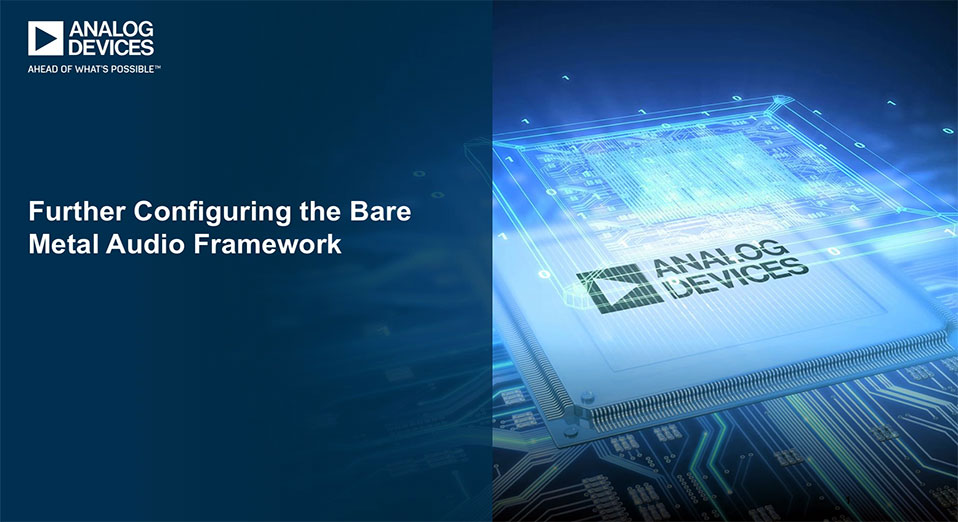 ANALOG DEVICES
AHEAD OF WHAT'S POSSIBLE™

Further Configuring the Bare Metal Audio Framework

ANALOG DEVICES